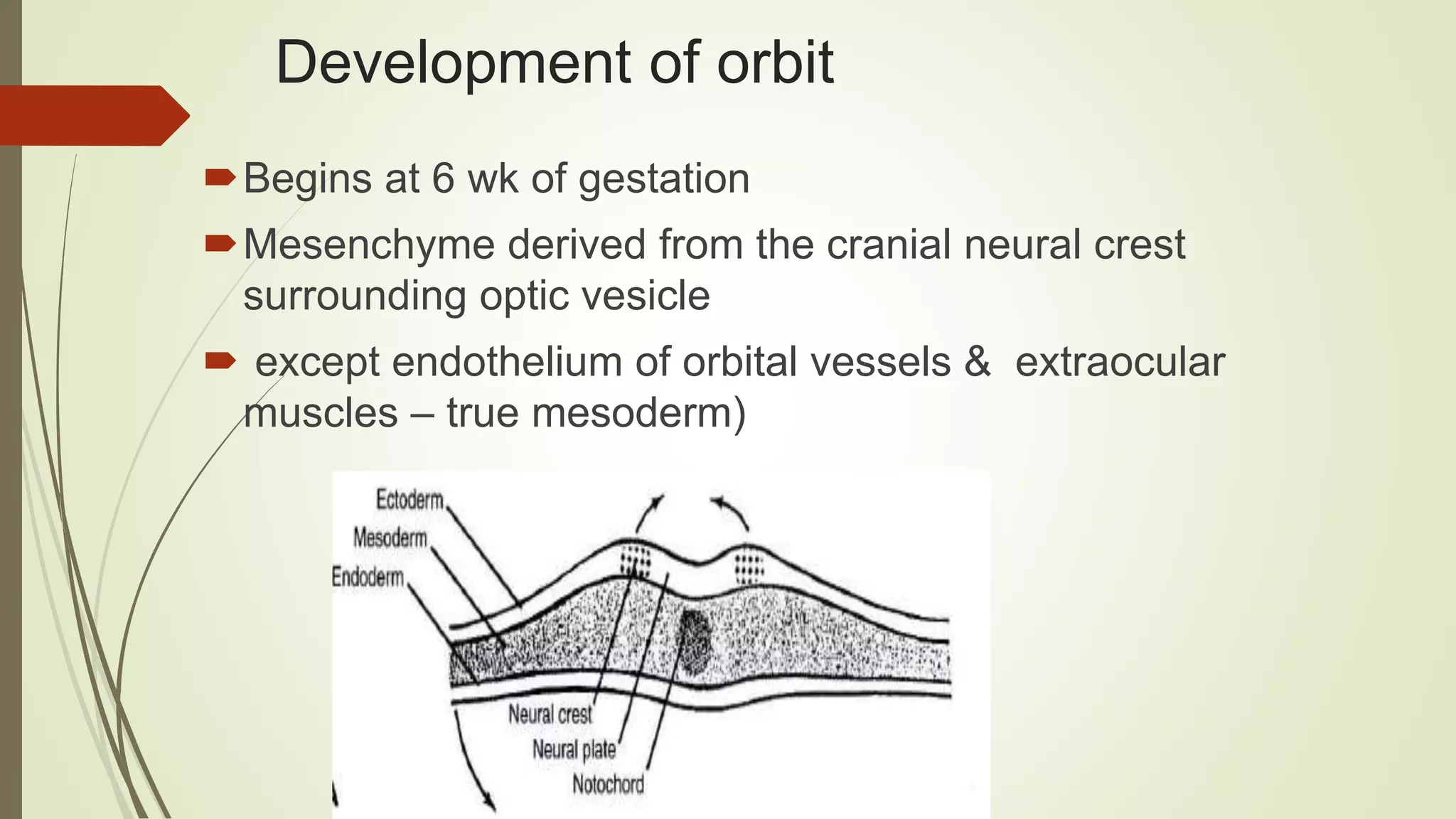 Development of orbit

Begins at 6 wk of gestation

Mesenchyme derived from the cranial neural crest surrounding optic vesicle

except endothelium of orbital vessels & extraocular muscles – true mesoderm)

Ectoderm
Mesoderm
Endoderm
Neural crest
Neural plate
Notochord